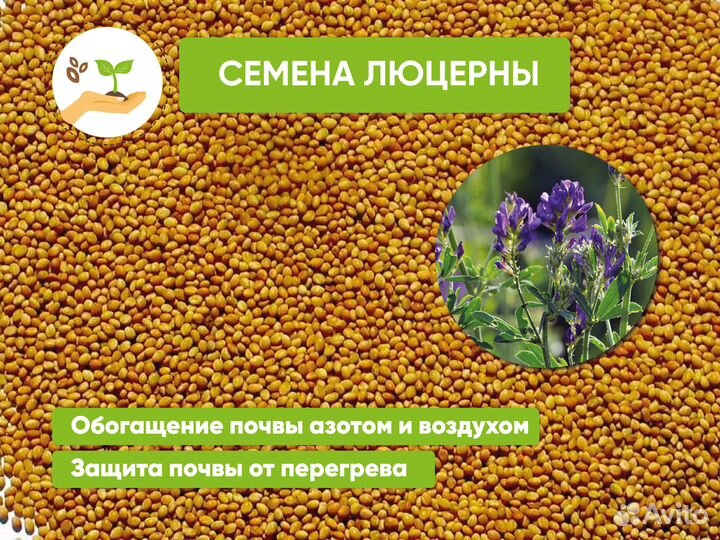 СЕМЕНА ЛЮЦЕРНЫ

Обогащение почвы азотом и воздухом

Защита почвы от перегрева

Avito